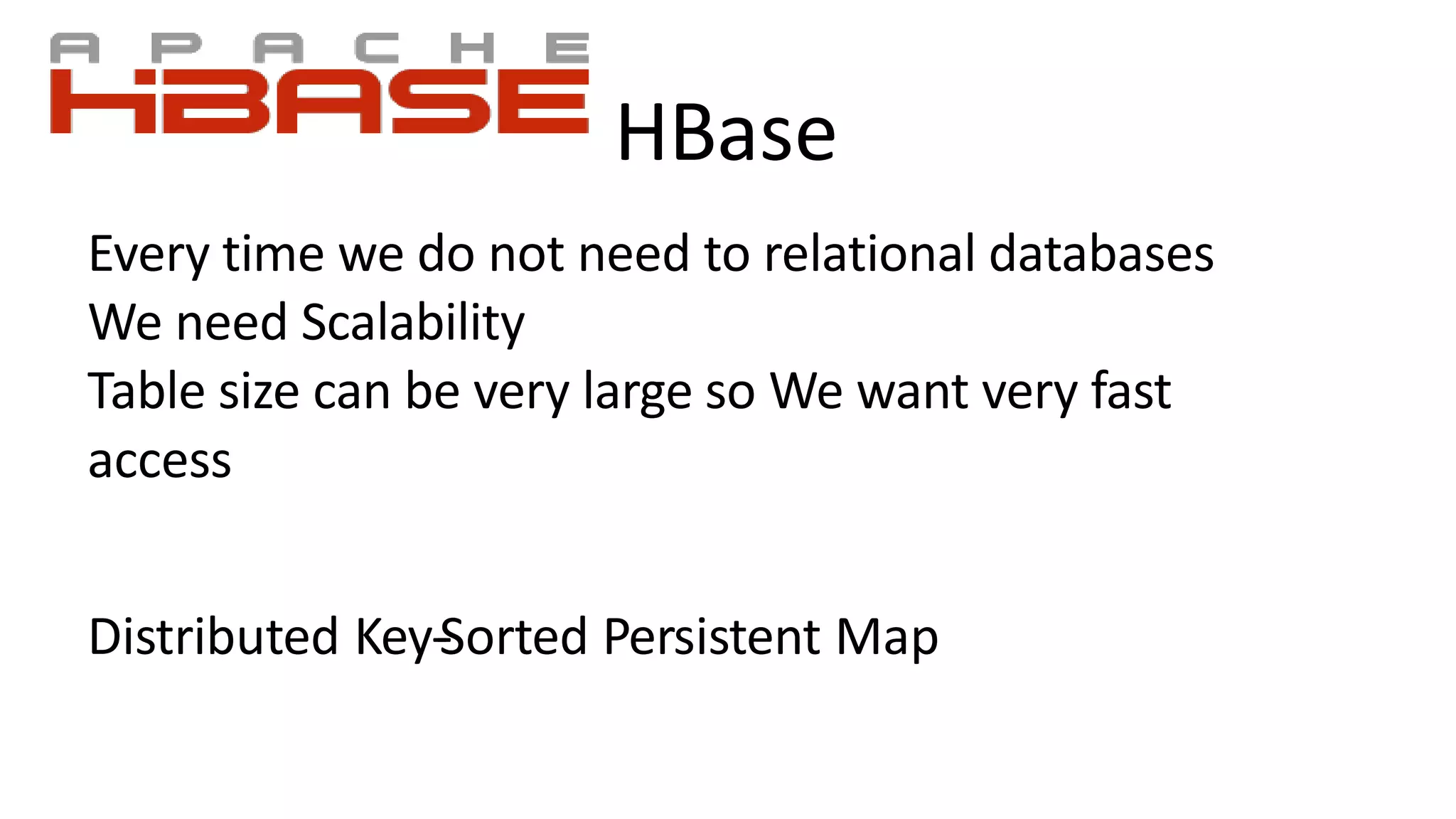 APACHE HBASE

HBase

Every time we do not need to relational databases
We need Scalability
Table size can be very large so We want very fast access

Distributed Key-Sorted Persistent Map